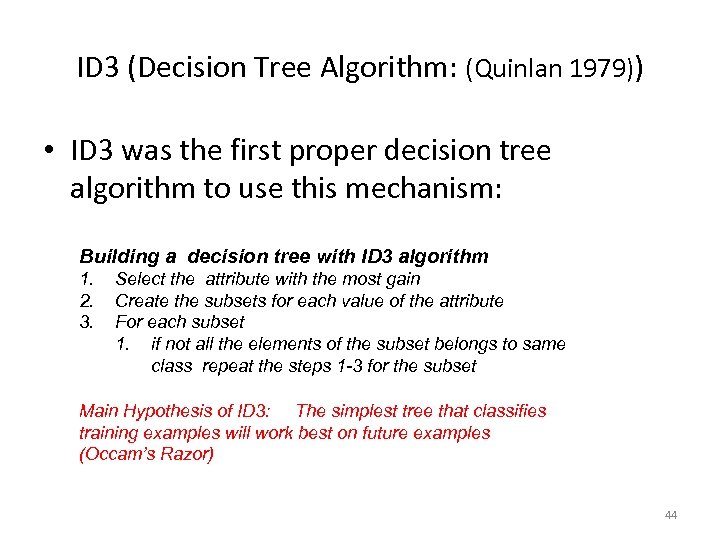 ID3 (Decision Tree Algorithm: (Quinlan 1979))

• ID3 was the first proper decision tree algorithm to use this mechanism:

Building a decision tree with ID3 algorithm
1. Select the attribute with the most gain
2. Create the subsets for each value of the attribute
3. For each subset
 1. if not all the elements of the subset belongs to same class repeat the steps 1-3 for the subset

Main Hypothesis of ID3: The simplest tree that classifies training examples will work best on future examples (Occam's Razor)

44